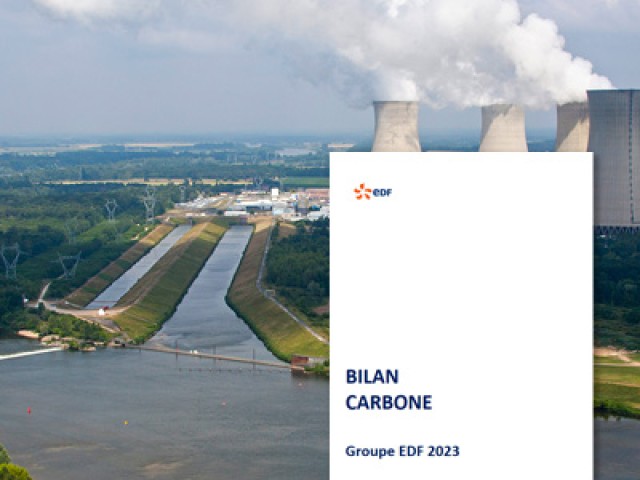 eDF

BILAN
CARBONE

Groupe EDF 2023